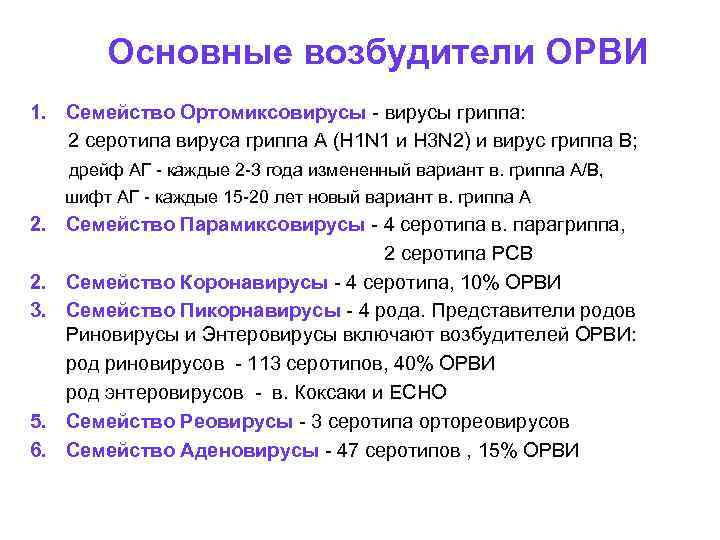 Основные возбудители ОРВИ

1. Семейство Ортомиксовирусы - вирусы гриппа:
2 серотипа вируса гриппа А (H1N1 и H3N2) и вирус гриппа В;
дрейф АГ - каждые 2-3 года измененный вариант в. гриппа А/В,
шифт АГ - каждые 15-20 лет новый вариант в. гриппа А
2. Семейство Парамиксовирусы - 4 серотипа в. парагриппа,
2 серотипа РСВ
2. Семейство Коронавирусы - 4 серотипа, 10% ОРВИ
3. Семейство Пикорнавирусы - 4 рода. Представители родов Риновирусы и Энтеровирусы включают возбудителей ОРВИ:
род риновирусов - 113 серотипов, 40% ОРВИ
род энтеровирусов - в. Коксаки и ЕСНО
5. Семейство Реовирусы - 3 серотипа ортореовирусов
6. Семейство Аденовирусы - 47 серотипов , 15% ОРВИ